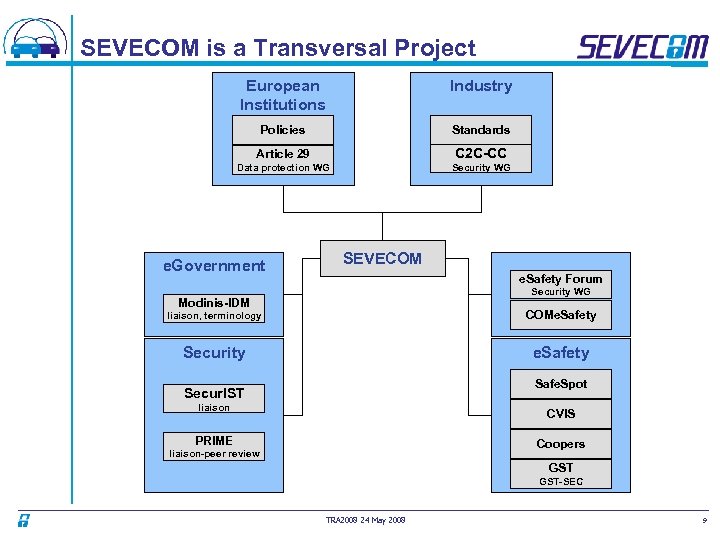 SEVECOM is a Transversal Project

SEVECOM

European Institutions

Policies

Article 29
Data protection WG

Industry

Standards

C2C-CC
Security WG

SEVECOM

eGovernment

Modinis-IDM
liaison, terminology

Security

SecurIST
liaison

PRIME
liaison-peer review

eSafety Forum
Security WG

COMeSafety

eSafety

SafeSpot

CVIS

Coopers

GST
GST-SEC

TRA2008 24 May 2008

9